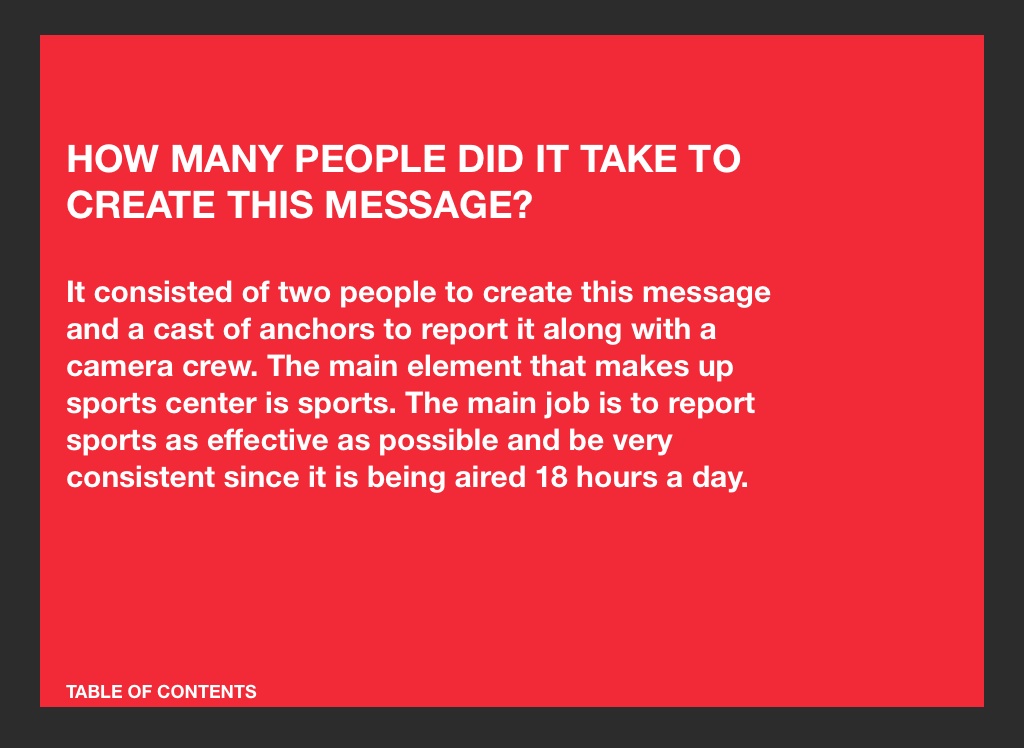 HOW MANY PEOPLE DID IT TAKE TO CREATE THIS MESSAGE?

It consisted of two people to create this message and a cast of anchors to report it along with a camera crew. The main element that makes up sports center is sports. The main job is to report sports as effective as possible and be very consistent since it is being aired 18 hours a day.

TABLE OF CONTENTS